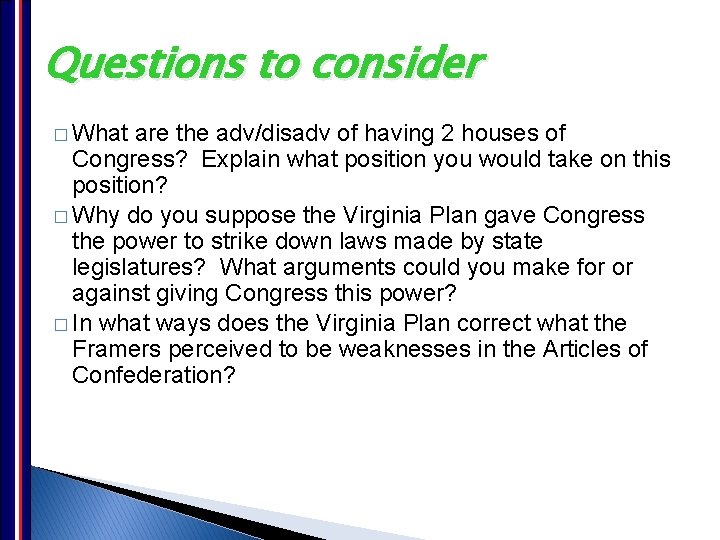 Questions to consider

□ What are the adv/disadv of having 2 houses of Congress? Explain what position you would take on this position?

□ Why do you suppose the Virginia Plan gave Congress the power to strike down laws made by state legislatures? What arguments could you make for or against giving Congress this power?

□ In what ways does the Virginia Plan correct what the Framers perceived to be weaknesses in the Articles of Confederation?